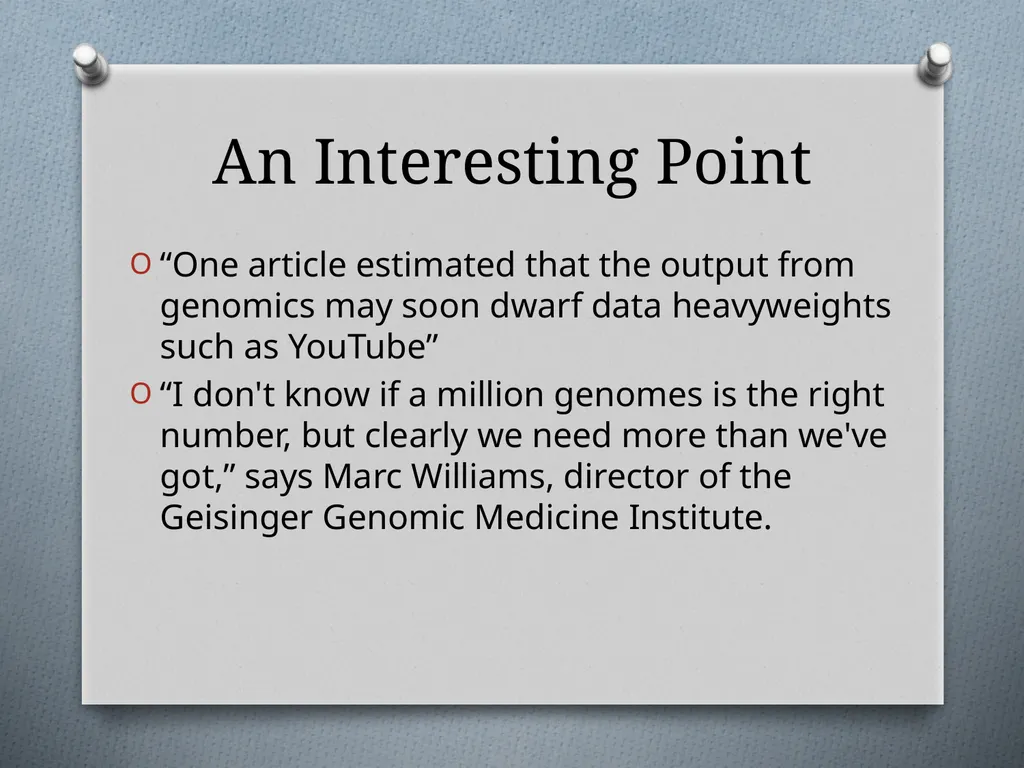 An Interesting Point

O “One article estimated that the output from genomics may soon dwarf data heavyweights such as YouTube”

O “I don't know if a million genomes is the right number, but clearly we need more than we've got,” says Marc Williams, director of the Geisinger Genomic Medicine Institute.